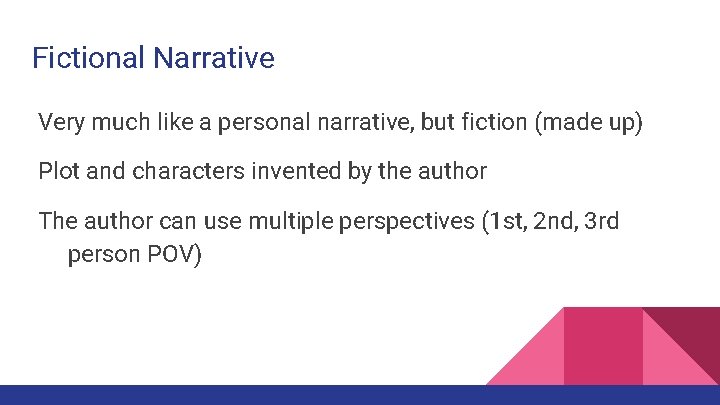 Fictional Narrative

Very much like a personal narrative, but fiction (made up)

Plot and characters invented by the author

The author can use multiple perspectives (1st, 2nd, 3rd person POV)